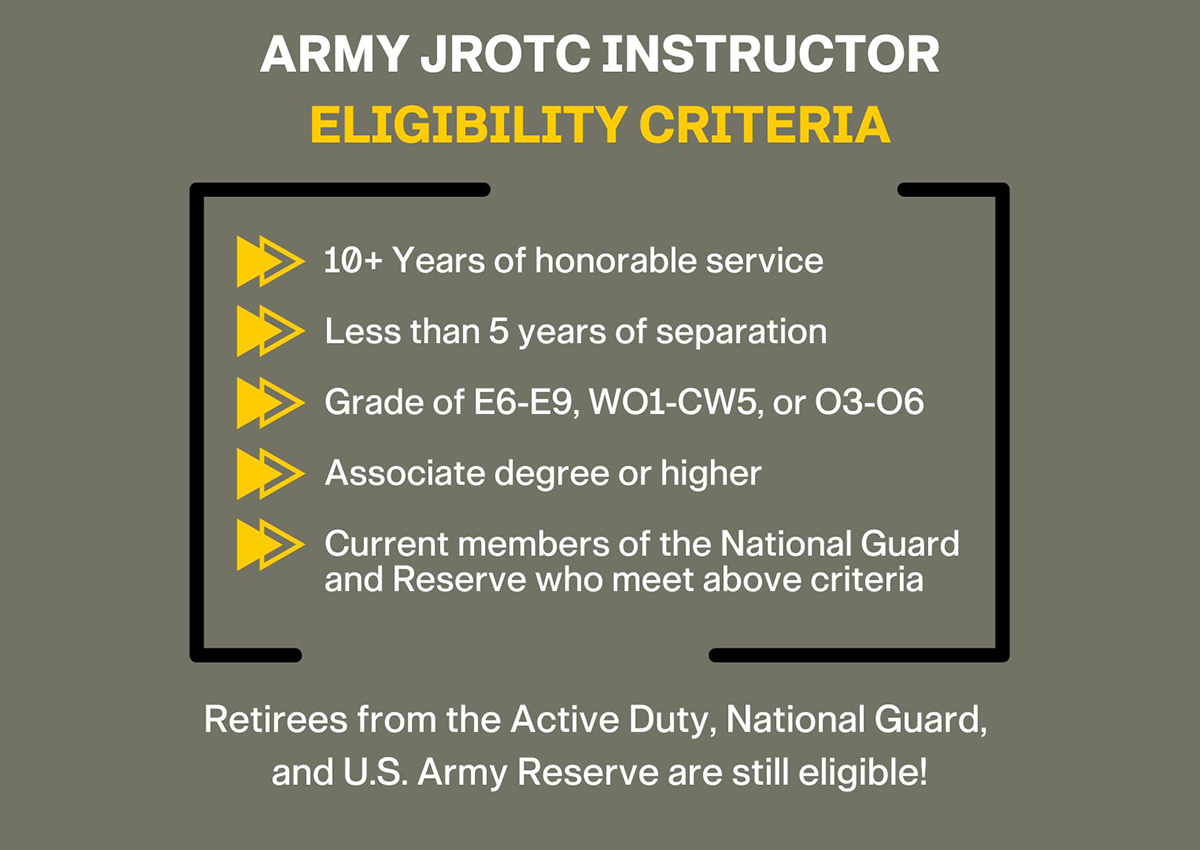 ARMY JROTC INSTRUCTOR
ELIGIBILITY CRITERIA

10+ Years of honorable service

Less than 5 years of separation

Grade of E6-E9, WO1-CW5, or O3-O6

Associate degree or higher

Current members of the National Guard and Reserve who meet above criteria

Retirees from the Active Duty, National Guard, and U.S. Army Reserve are still eligible!